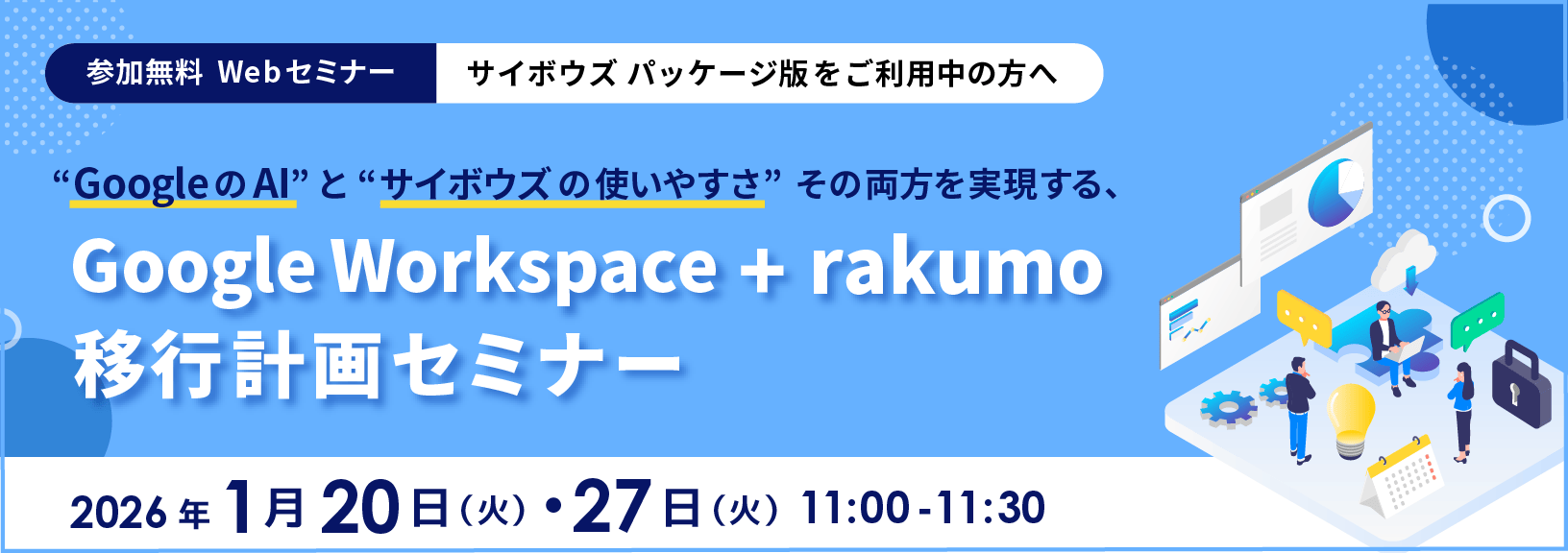 参加無料 Webセミナー

サイボウズ パッケージ版をご利用中の方へ

“GoogleのAI” と “サイボウズの使いやすさ” その両方を実現する、

Google Workspace + rakumo 移行計画セミナー

2026年 1月 20日（火）・27日（火） 11:00-11:30